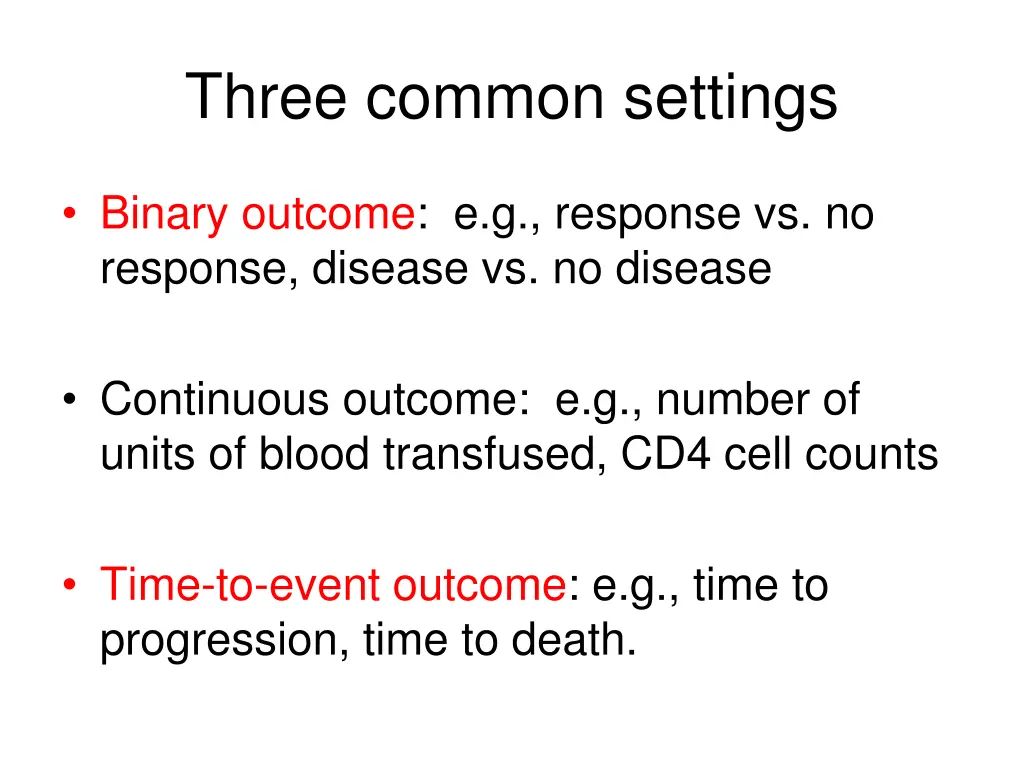 Three common settings

• Binary outcome: e.g., response vs. no response, disease vs. no disease

• Continuous outcome: e.g., number of units of blood transfused, CD4 cell counts

• Time-to-event outcome: e.g., time to progression, time to death.